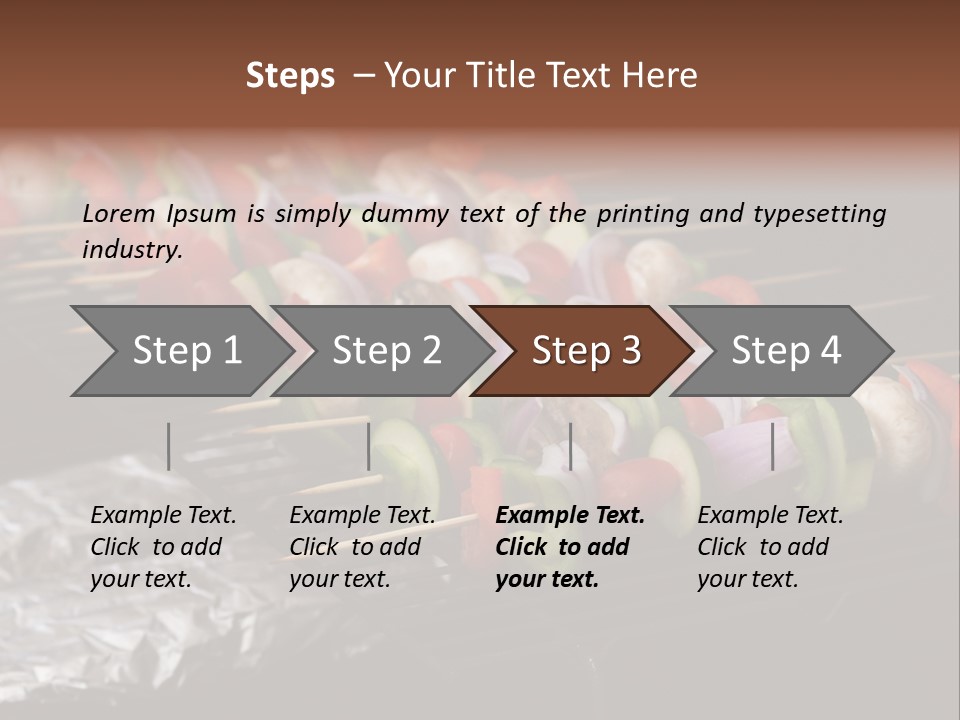 Steps – Your Title Text Here

Lorem Ipsum is simply dummy text of the printing and typesetting industry.

Step 1

Step 2

Step 3

Step 4

Example Text. Click to add your text.

Example Text. Click to add your text.

Example Text. Click to add your text.

Example Text. Click to add your text.